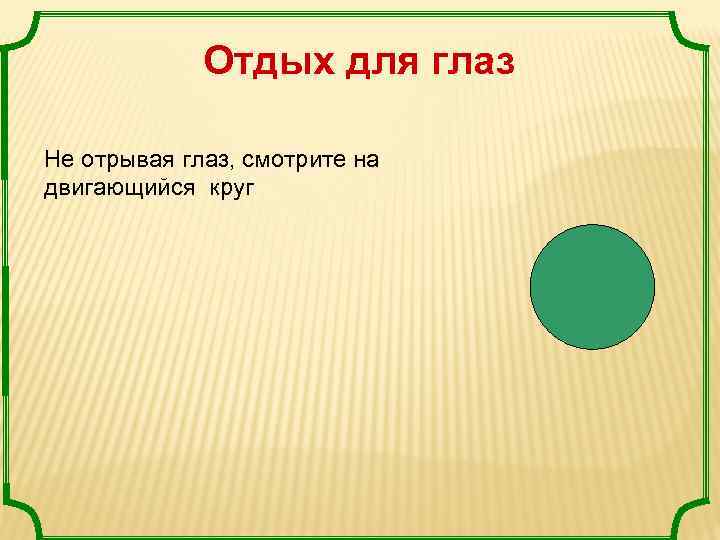 Отдых для глаз

Не отрывая глаз, смотрите на двигающийся круг